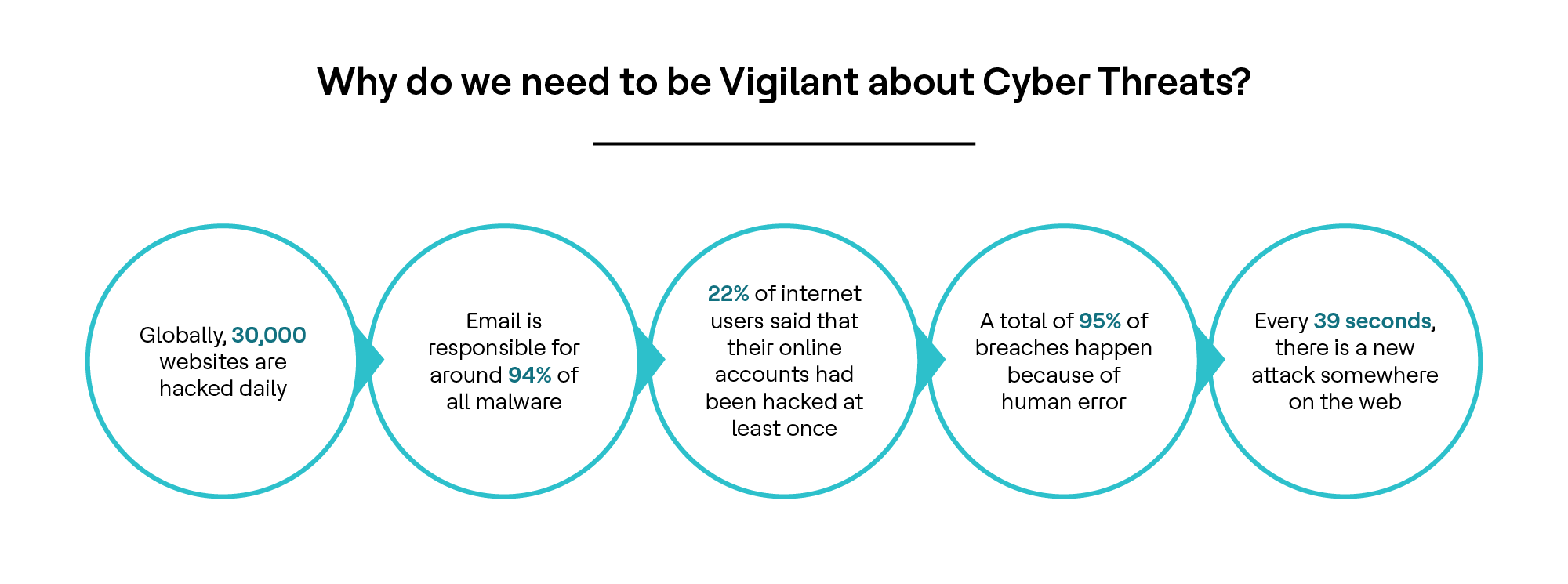 Why do we need to be Vigilant about Cyber Threats?

Globally, 30,000 websites are hacked daily

Email is responsible for around 94% of all malware

22% of internet users said that their online accounts had been hacked at least once

A total of 95% of breaches happen because of human error

Every 39 seconds, there is a new attack somewhere on the web